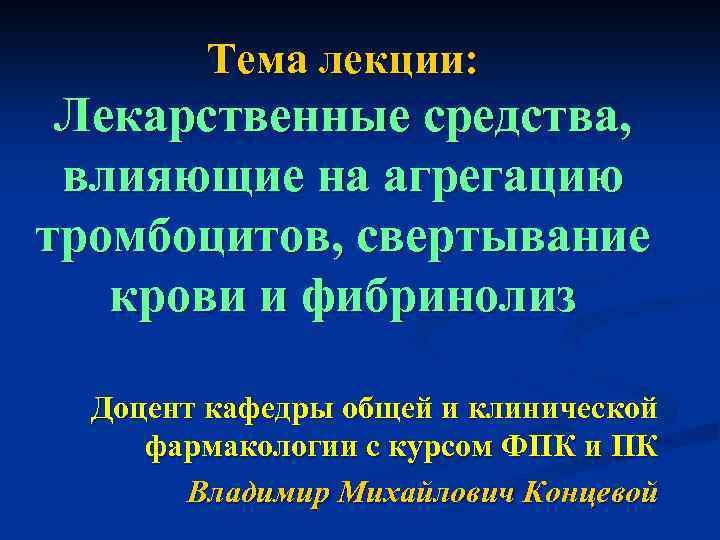 Тема лекции:
Лекарственные средства, влияющие на агрегацию тромбоцитов, свертывание крови и фибринолиз

Доцент кафедры общей и клинической фармакологии с курсом ФПК и ПК
Владимир Михайлович Концевой